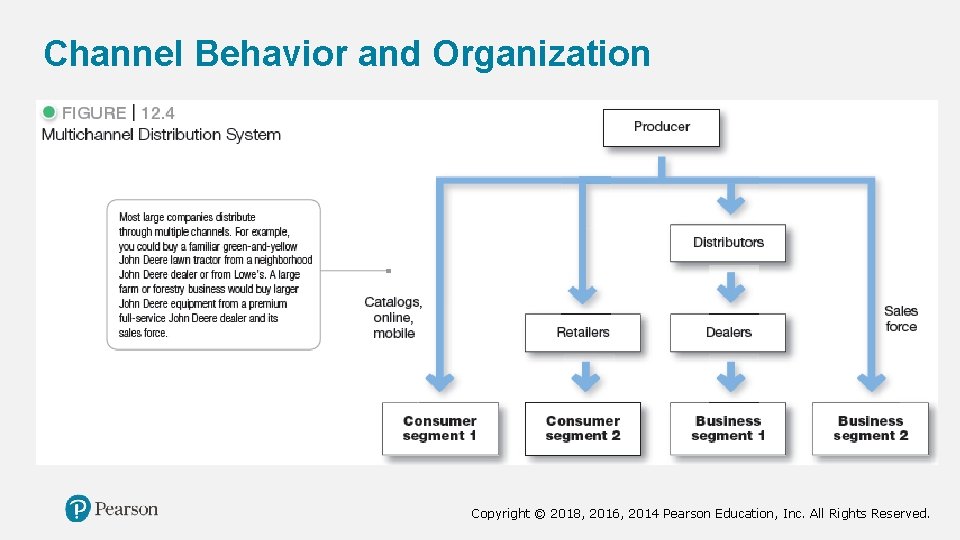 Channel Behavior and Organization

FIGURE | 12.4
Multichannel Distribution System

Most large companies distribute through multiple channels. For example, you could buy a familiar green-and-yellow John Deere lawn tractor from a neighborhood John Deere dealer or from Lowe's. A large farm or forestry business would buy larger John Deere equipment from a premium full-service John Deere dealer and its sales force.

Producer

Distributors

Catalogs, online, mobile

Retailers

Dealers

Sales force

Consumer segment 1

Consumer segment 2

Business segment 1

Business segment 2

Pearson

Copyright © 2018, 2016, 2014 Pearson Education, Inc. All Rights Reserved.